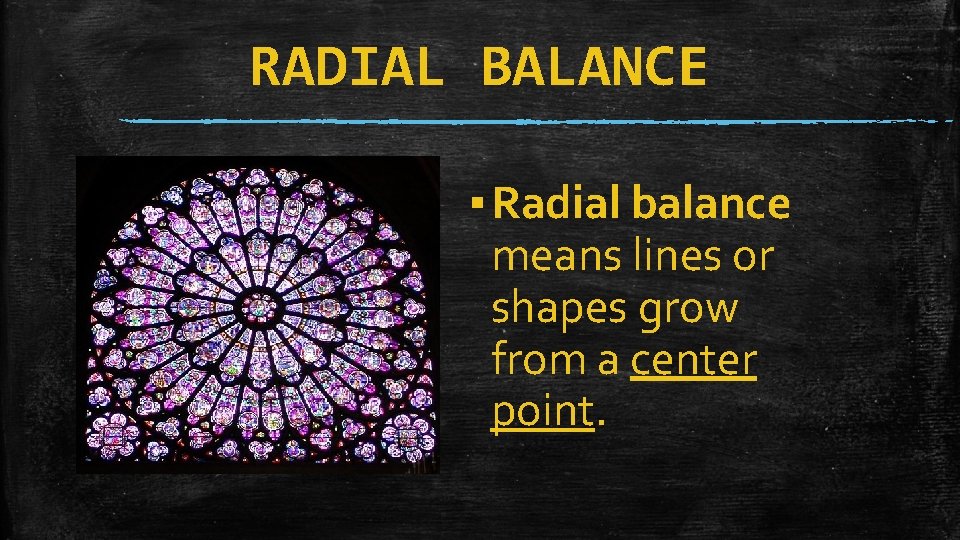 RADIAL BALANCE

▪ Radial balance means lines or shapes grow from a center point.